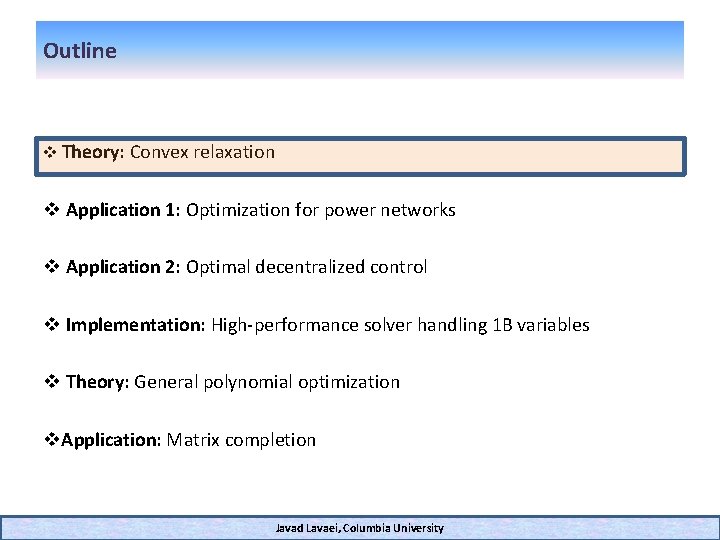 Outline

❖ Theory: Convex relaxation

❖ Application 1: Optimization for power networks

❖ Application 2: Optimal decentralized control

❖ Implementation: High-performance solver handling 1B variables

❖ Theory: General polynomial optimization

❖Application: Matrix completion

Javad Lavaei, Columbia University